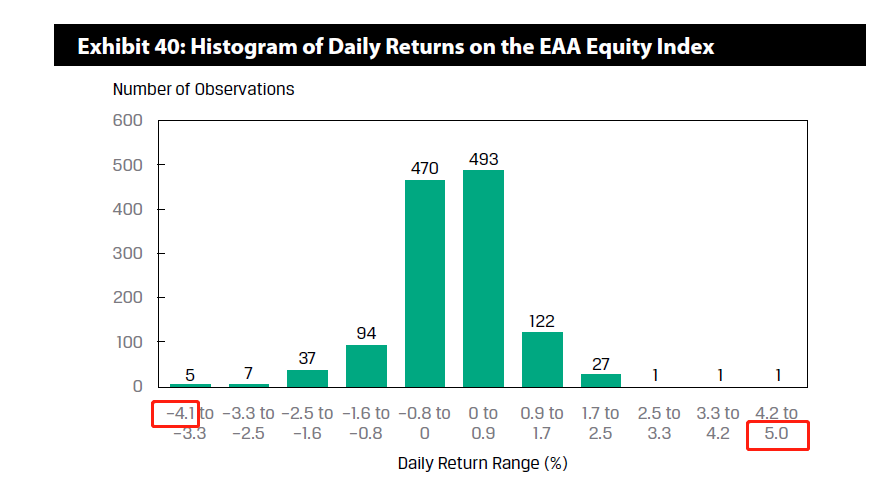 Exhibit 40: Histogram of Daily Returns on the EAA Equity Index

Number of Observations

600
500
400
300
200
100
0

5
7
37
94
470
493
122
27
1
1
1

−4.1 to −3.3
−3.3 to −2.5
−2.5 to −1.6
−1.6 to −0.8
−0.8 to 0
0 to 0.9
0.9 to 1.7
1.7 to 2.5
2.5 to 3.3
3.3 to 4.2
4.2 to 5.0

Daily Return Range (%)